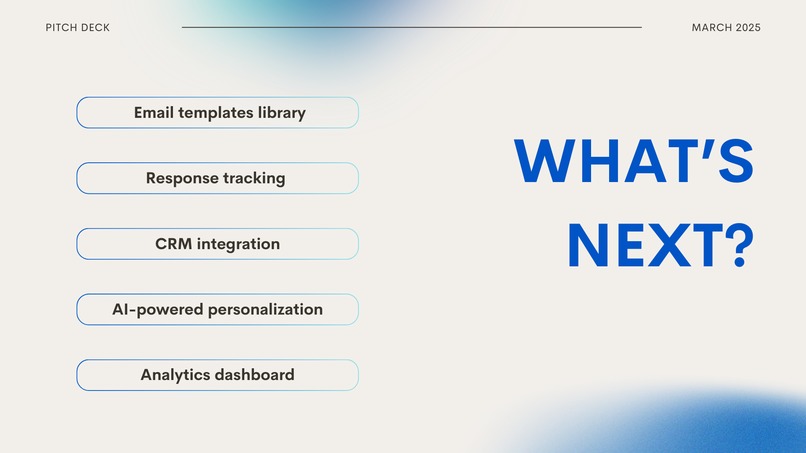 PITCH DECK

MARCH 2025

Email templates library

Response tracking

CRM integration

AI-powered personalization

Analytics dashboard

WHAT'S NEXT?